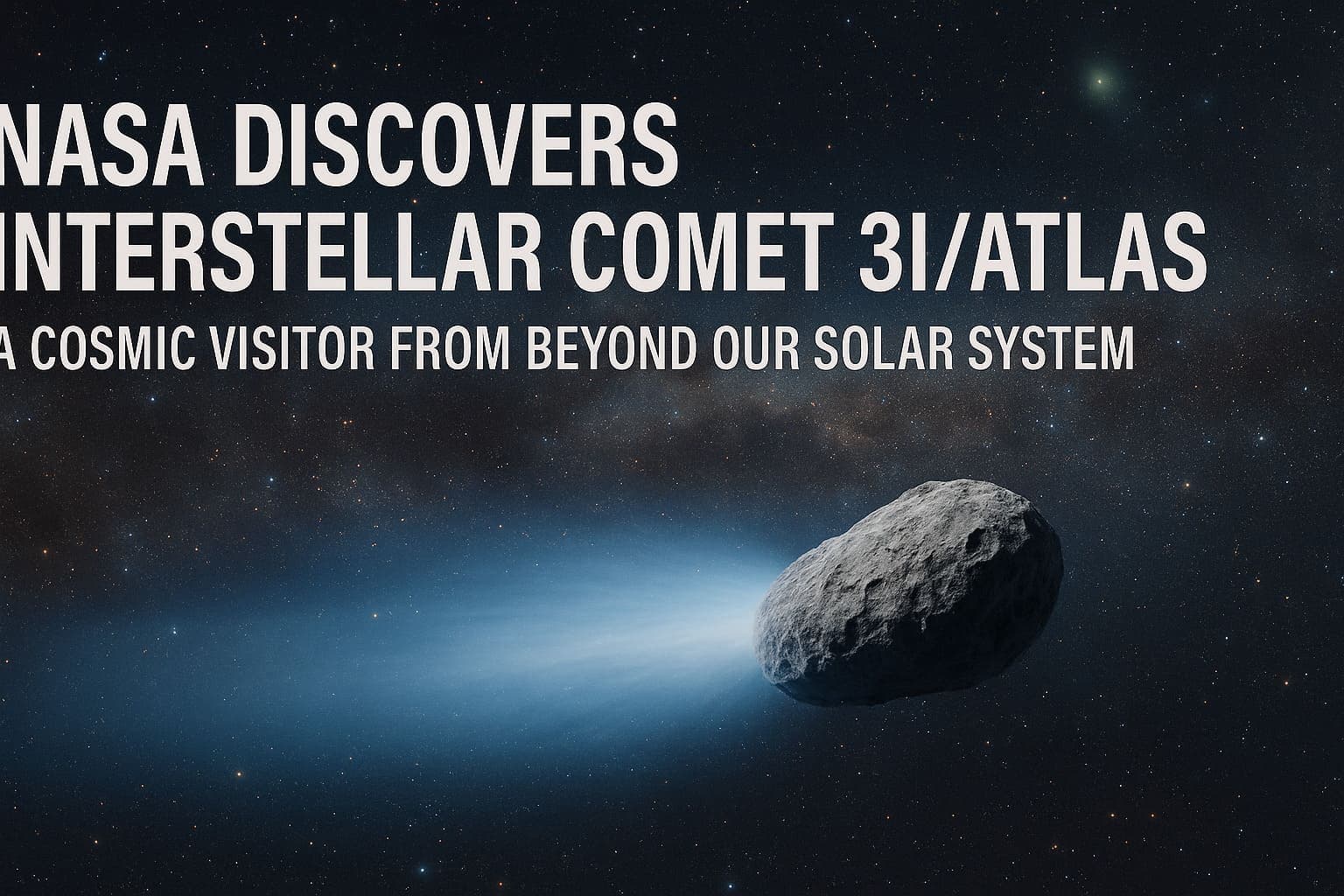 NASA DISCOVERS INTERSTELLAR COMET 3I/ATLAS

A COSMIC VISITOR FROM BEYOND OUR SOLAR SYSTEM